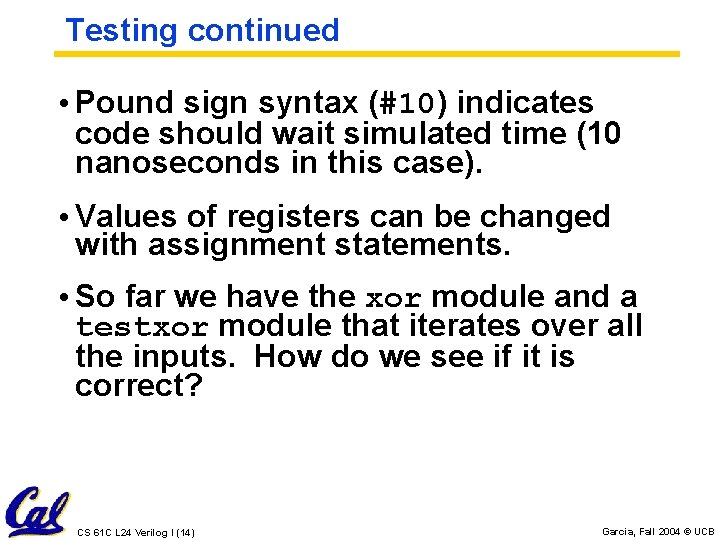 Testing continued

• Pound sign syntax (#10) indicates code should wait simulated time (10 nanoseconds in this case).

• Values of registers can be changed with assignment statements.

• So far we have the xor module and a testxor module that iterates over all the inputs. How do we see if it is correct?

Cal

CS 61C L24 Verilog I (14)

Garcia, Fall 2004 © UCB